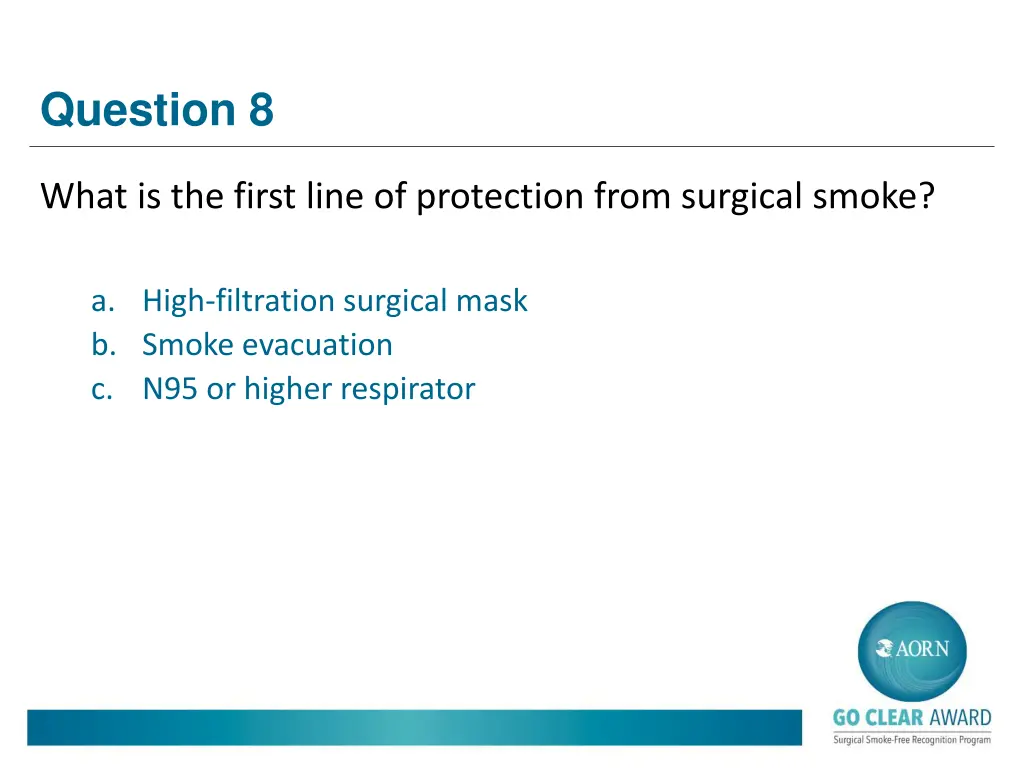 Question 8

What is the first line of protection from surgical smoke?

a. High-filtration surgical mask
b. Smoke evacuation
c. N95 or higher respirator

AORN

GO CLEAR AWARD
Surgical Smoke-Free Recognition Program